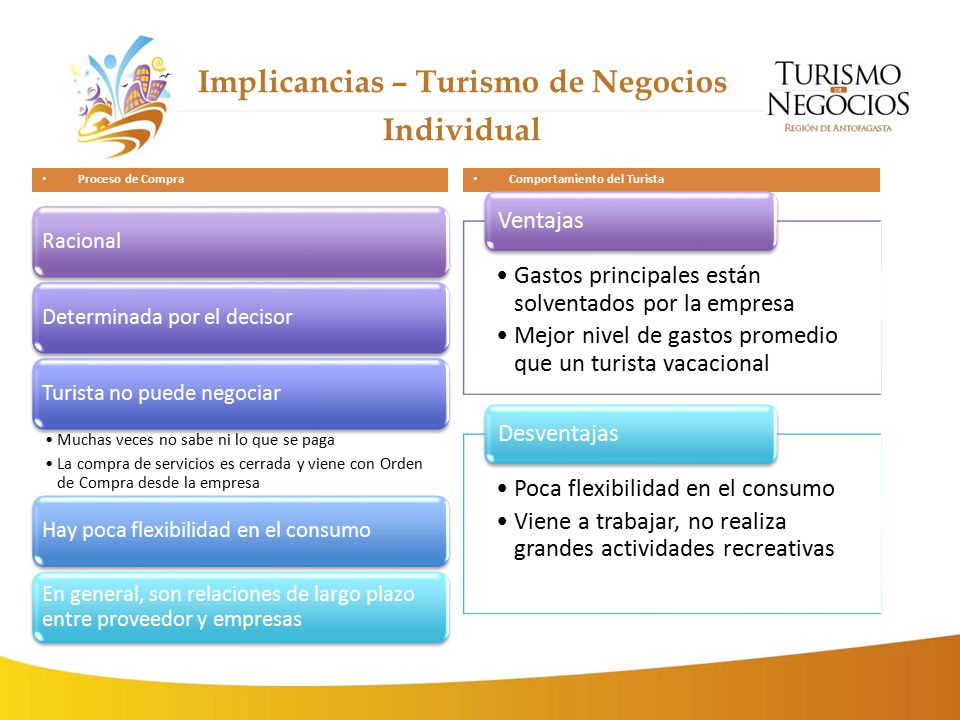 Implicancias – Turismo de Negocios
Individual

TURISMO DE NEGOCIOS
REGIÓN DE ANTOFAGASTA

• Proceso de Compra

Racional

Determinada por el decisor

Turista no puede negociar

• Muchas veces no sabe ni lo que se paga
• La compra de servicios es cerrada y viene con Orden de Compra desde la empresa

Hay poca flexibilidad en el consumo

En general, son relaciones de largo plazo entre proveedor y empresas

• Comportamiento del Turista

Ventajas

• Gastos principales están solventados por la empresa
• Mejor nivel de gastos promedio que un turista vacacional

Desventajas

• Poca flexibilidad en el consumo
• Viene a trabajar, no realiza grandes actividades recreativas